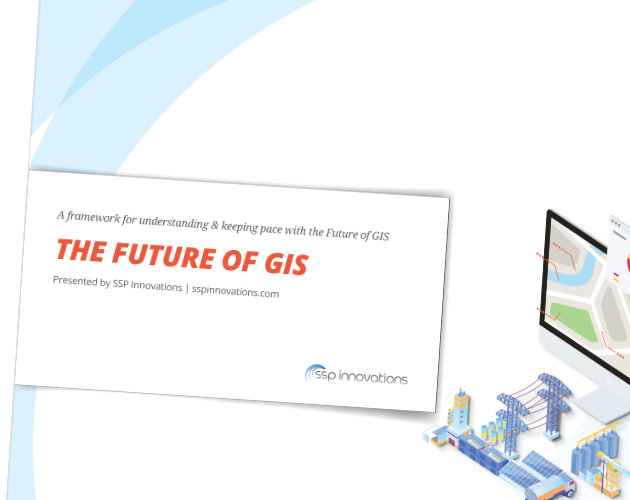 A framework for understanding & keeping pace with the Future of GIS

THE FUTURE OF GIS

Presented by SSP Innovations | sspinnovations.com

ssp innovations